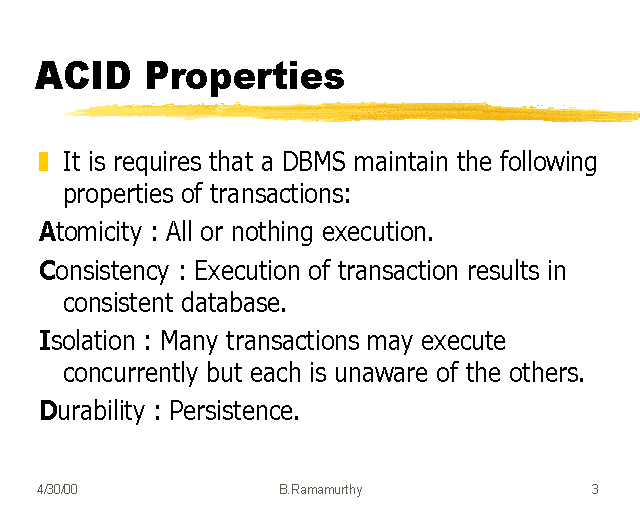 ACID Properties

It is requires that a DBMS maintain the following properties of transactions:

Atomicity : All or nothing execution.

Consistency : Execution of transaction results in consistent database.

Isolation : Many transactions may execute concurrently but each is unaware of the others.

Durability : Persistence.

4/30/00

B.Ramamurthy

3